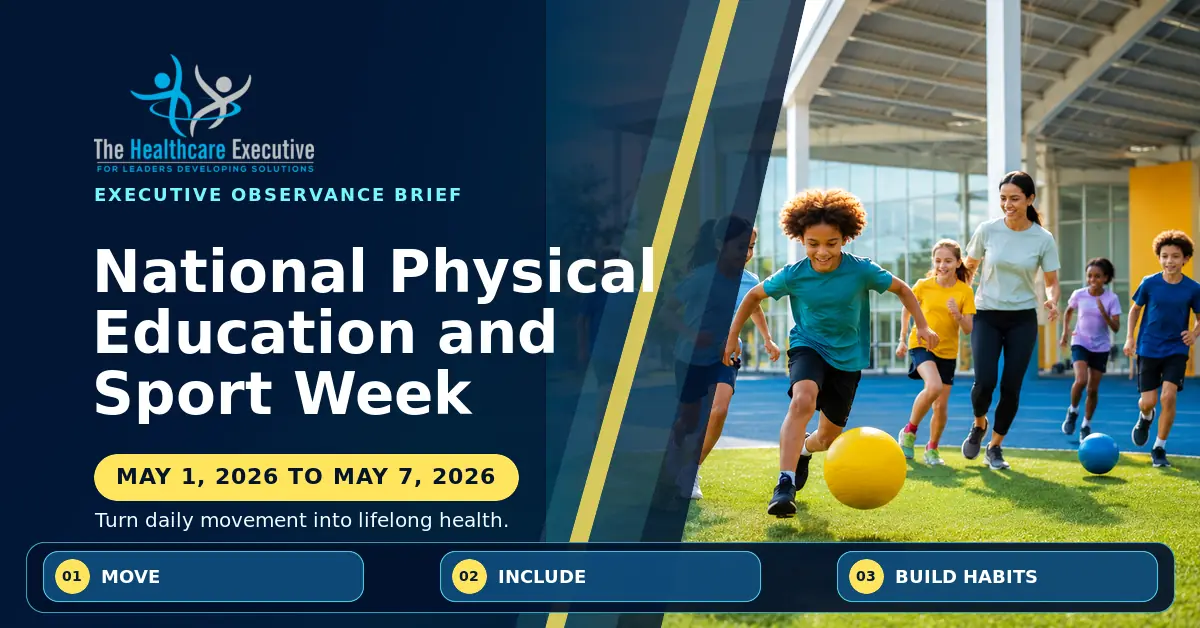 The Healthcare Executive
FOR LEADERS DEVELOPING SOLUTIONS

EXECUTIVE OBSERVANCE BRIEF

National Physical Education and Sport Week

MAY 1, 2026 TO MAY 7, 2026

Turn daily movement into lifelong health.

01 MOVE

02 INCLUDE

03 BUILD HABITS